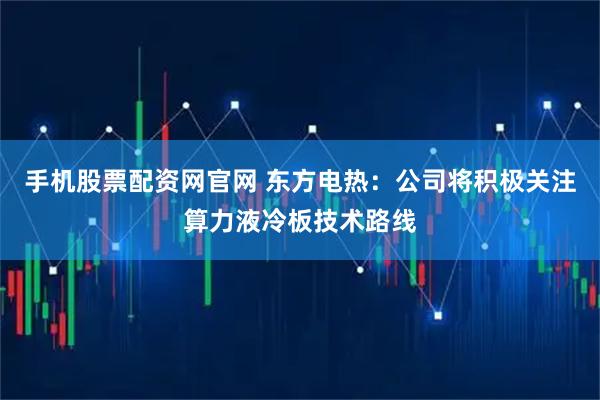 手机股票配资网官网 东方电热：公司将积极关注算力液冷板技术路线